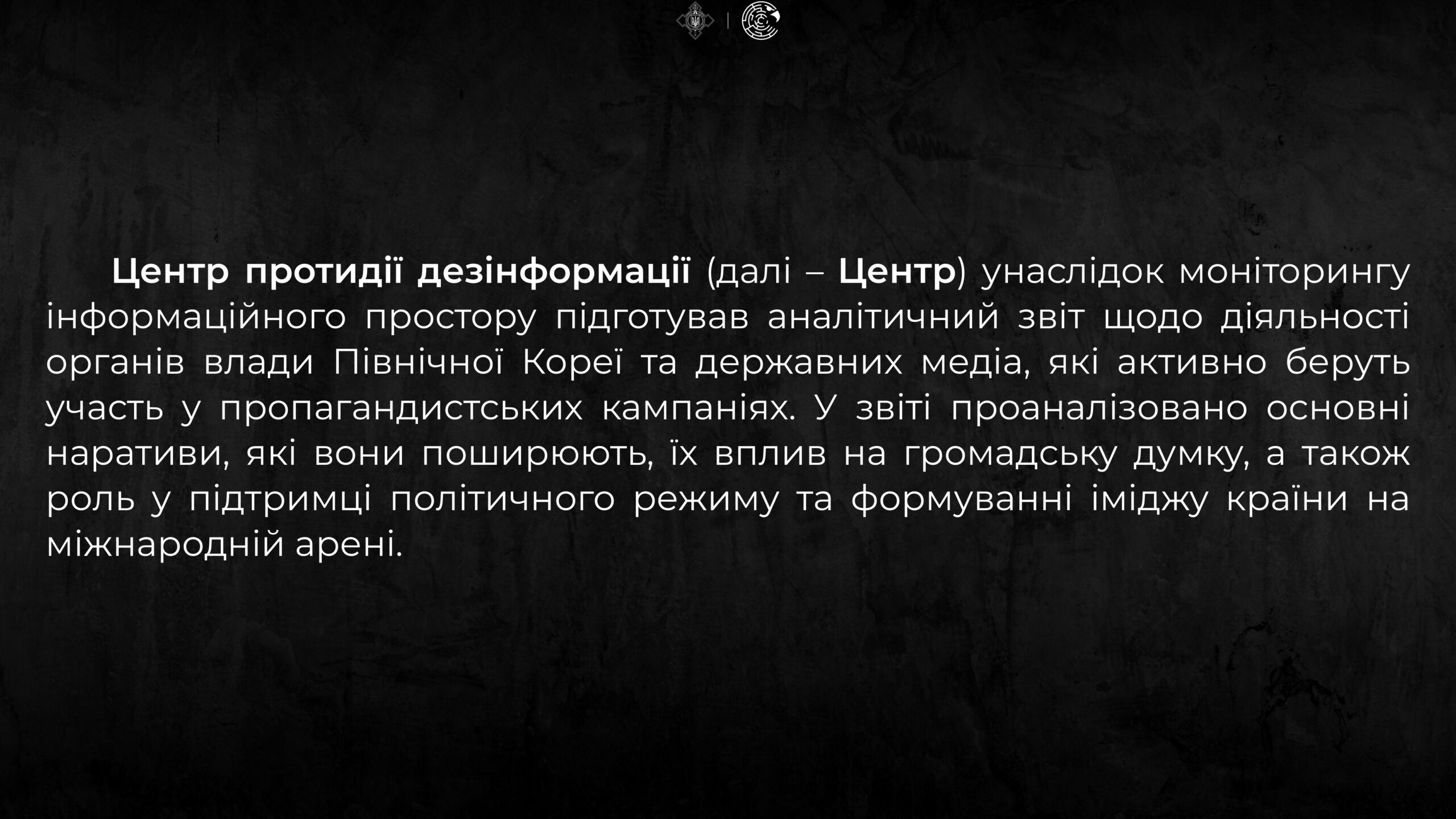 Центр протидії дезінформації (далі – Центр) унаслідок моніторингу інформаційного простору підготував аналітичний звіт щодо діяльності органів влади Північної Кореї та державних медіа, які активно беруть участь у пропагандистських кампаніях. У звіті проаналізовано основні наративи, які вони поширюють, їх вплив на громадську думку, а також роль у підтримці політичного режиму та формуванні іміджу країни на міжнародній арені.